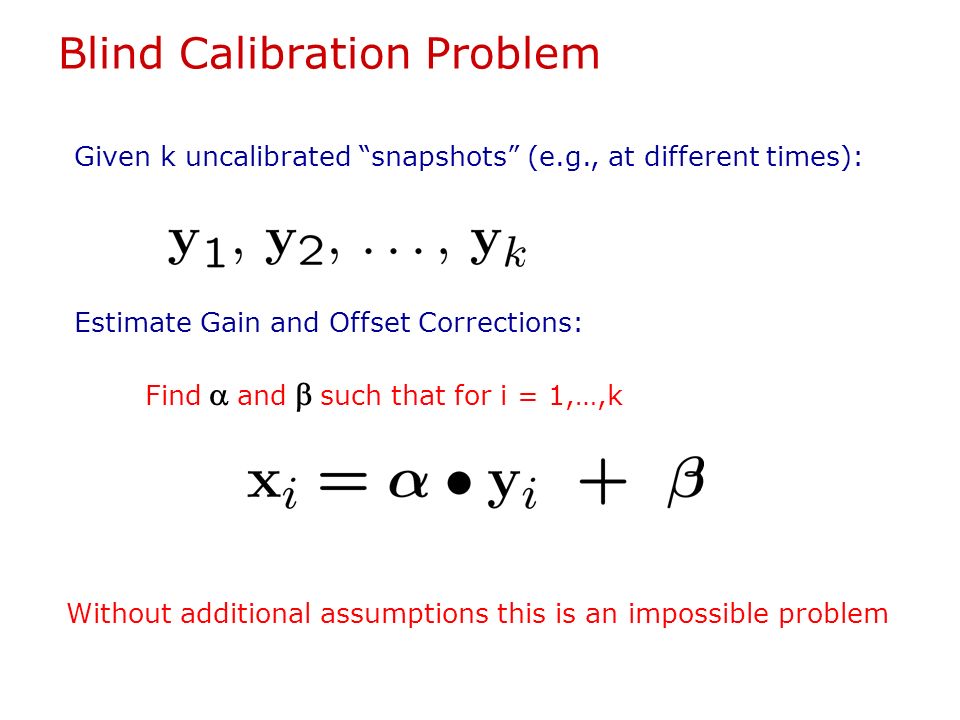 Blind Calibration Problem

Given k uncalibrated “snapshots” (e.g., at different times):

$\mathbf{y}_1, \mathbf{y}_2, \ldots, \mathbf{y}_k$

Estimate Gain and Offset Corrections:

Find $\alpha$ and $\beta$ such that for i = 1,…,k

$\mathbf{x}_i = \boldsymbol{\alpha} \bullet \mathbf{y}_i + \boldsymbol{\beta}$

Without additional assumptions this is an impossible problem